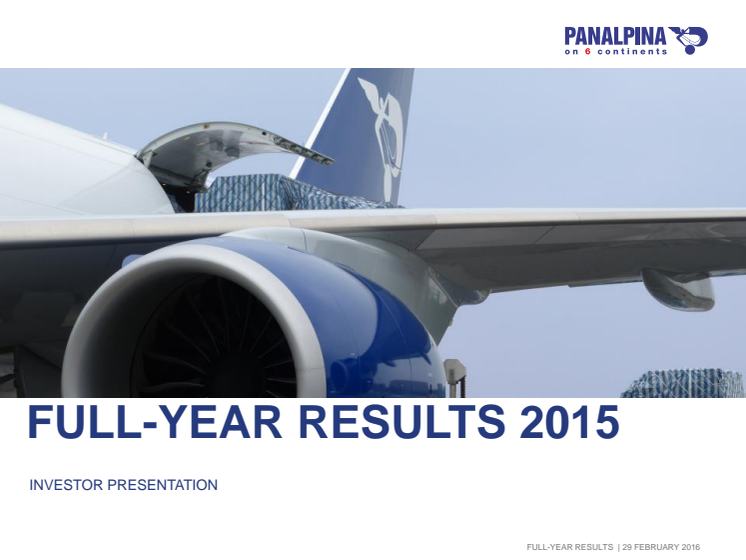 PANALPINA
on 6 continents

FULL-YEAR RESULTS 2015

INVESTOR PRESENTATION

FULL-YEAR RESULTS | 29 FEBRUARY 2016